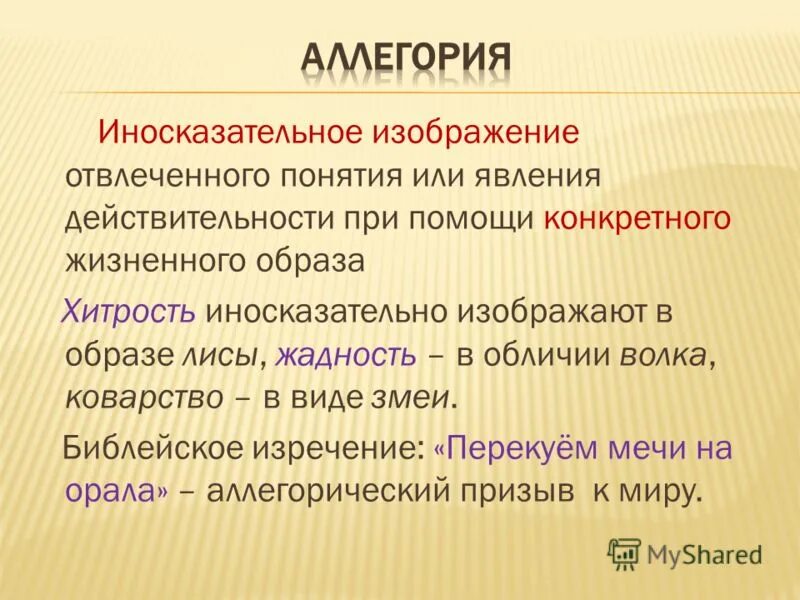 АЛЛЕГОРИЯ

Иносказательное изображение отвлеченного понятия или явления действительности при помощи конкретного жизненного образа

Хитрость иносказательно изображают в образе лисы, жадность – в обличии волка, коварство – в виде змеи.

Библейское изречение: «Перекуём мечи на орала» – аллегорический призыв к миру.

MyShared